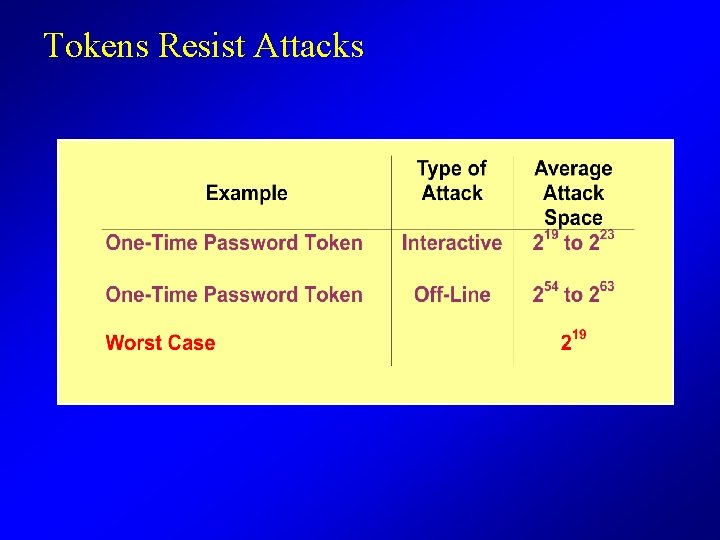 Tokens Resist Attacks

| Example | Type of Attack | Average Attack Space |
|---|---|---|
| One-Time Password Token | Interactive | $2^{19}$ to $2^{23}$ |
| One-Time Password Token | Off-Line | $2^{54}$ to $2^{63}$ |
| Worst Case | | $2^{19}$ |